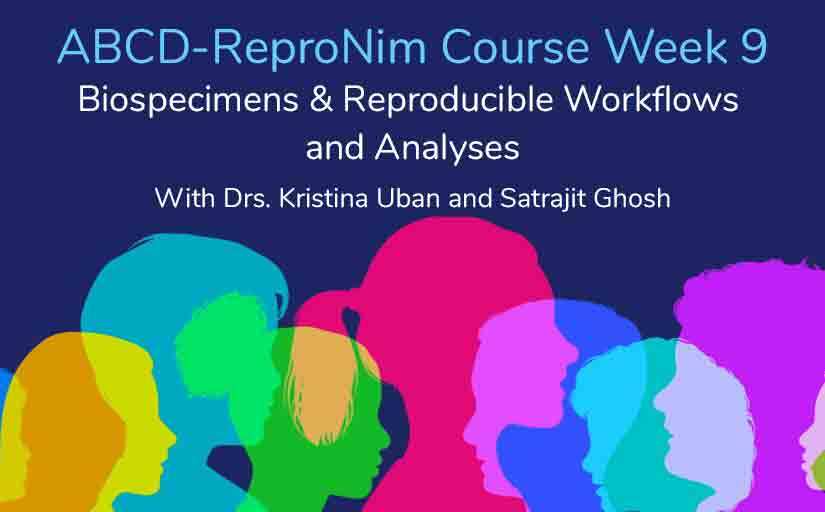 ABCD-ReproNim Course Week 9
Biospecimens & Reproducible Workflows and Analyses
With Drs. Kristina Uban and Satrajit Ghosh